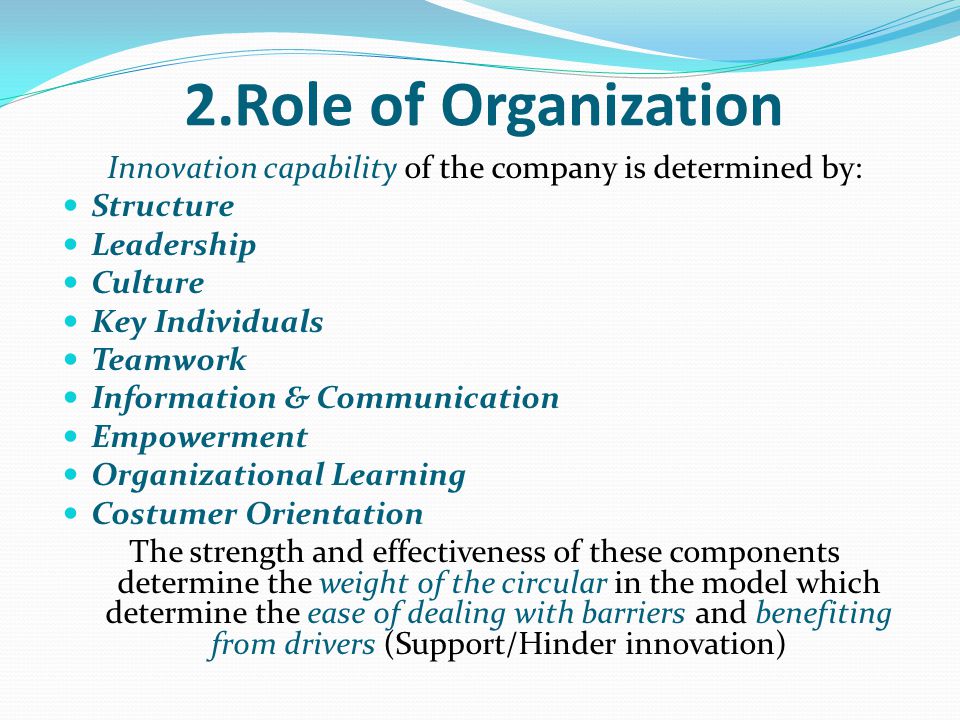 2.Role of Organization

Innovation capability of the company is determined by:

- Structure
- Leadership
- Culture
- Key Individuals
- Teamwork
- Information & Communication
- Empowerment
- Organizational Learning
- Costumer Orientation

The strength and effectiveness of these components determine the weight of the circular in the model which determine the ease of dealing with barriers and benefiting from drivers (Support/Hinder innovation)